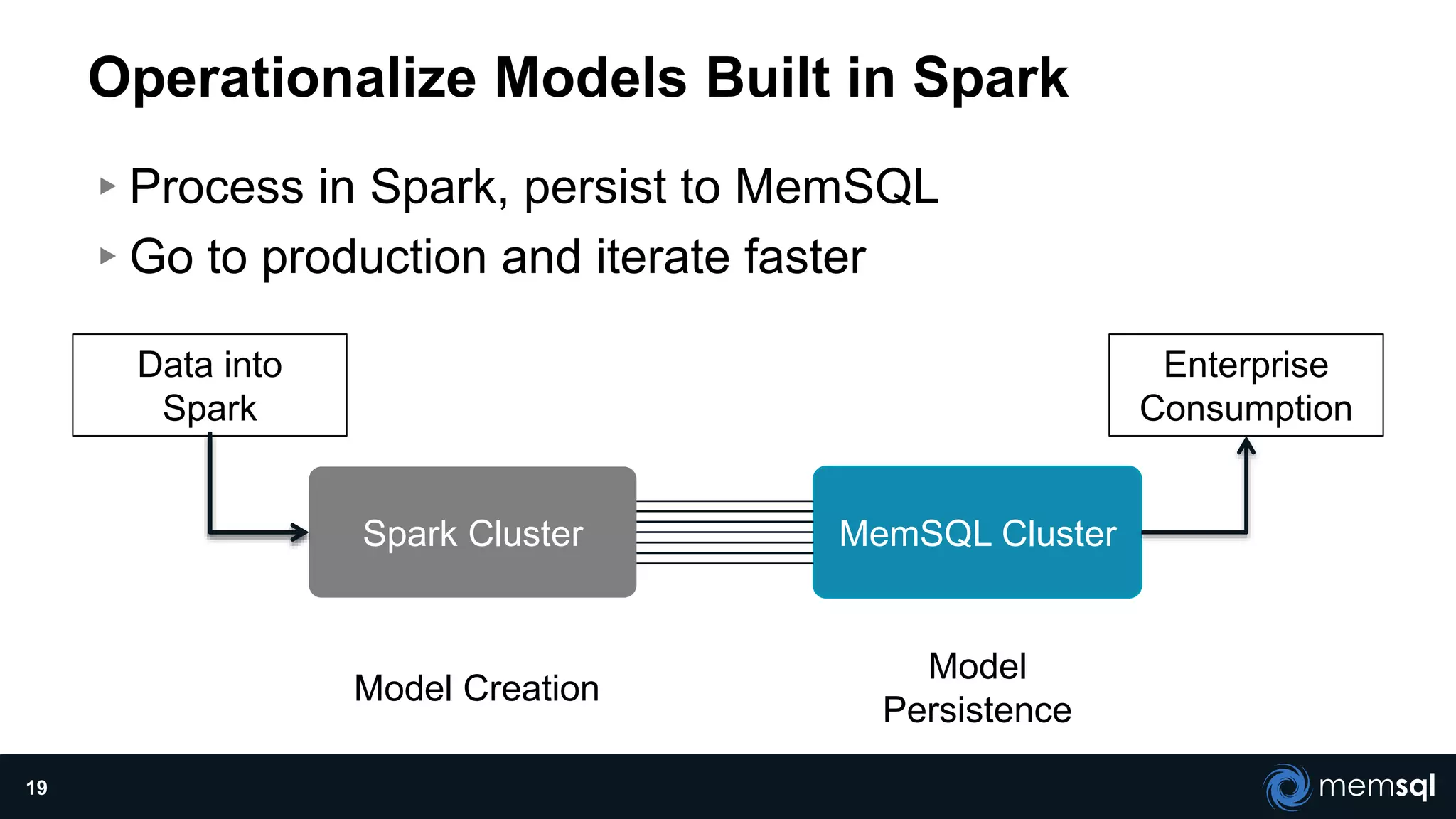 Operationalize Models Built in Spark

▸ Process in Spark, persist to MemSQL
▸ Go to production and iterate faster

Data into Spark

Enterprise Consumption

Spark Cluster

MemSQL Cluster

Model Creation

Model Persistence

19

memsql